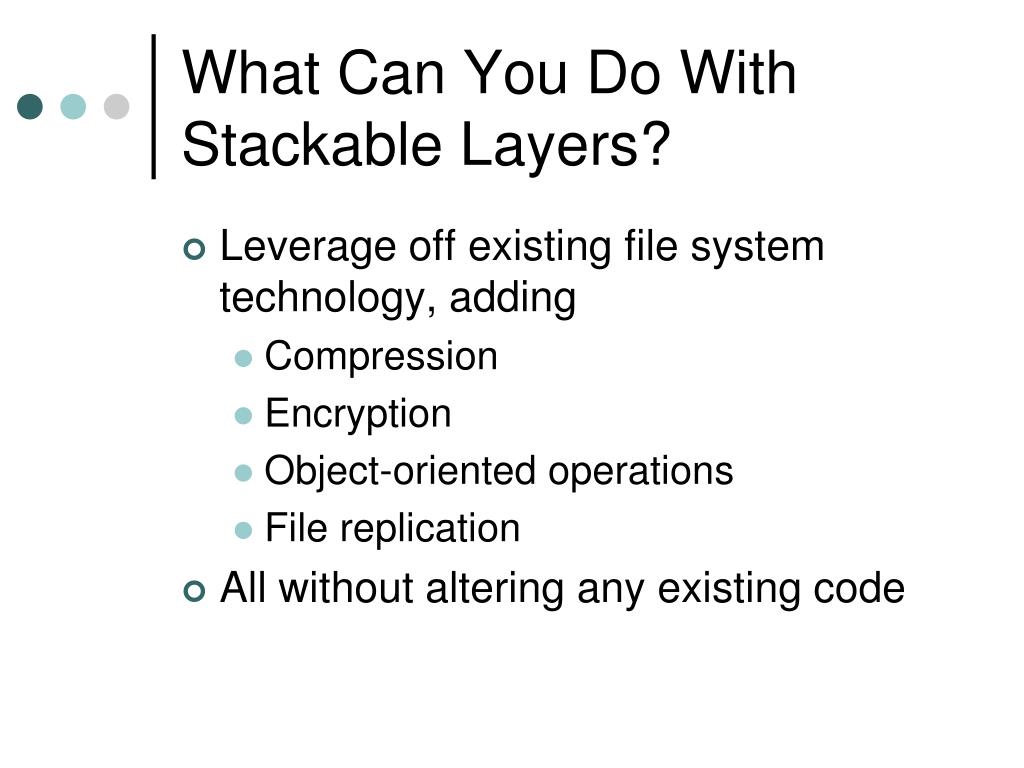 What Can You Do With Stackable Layers?

Leverage off existing file system technology, adding

Compression

Encryption

Object-oriented operations

File replication

All without altering any existing code